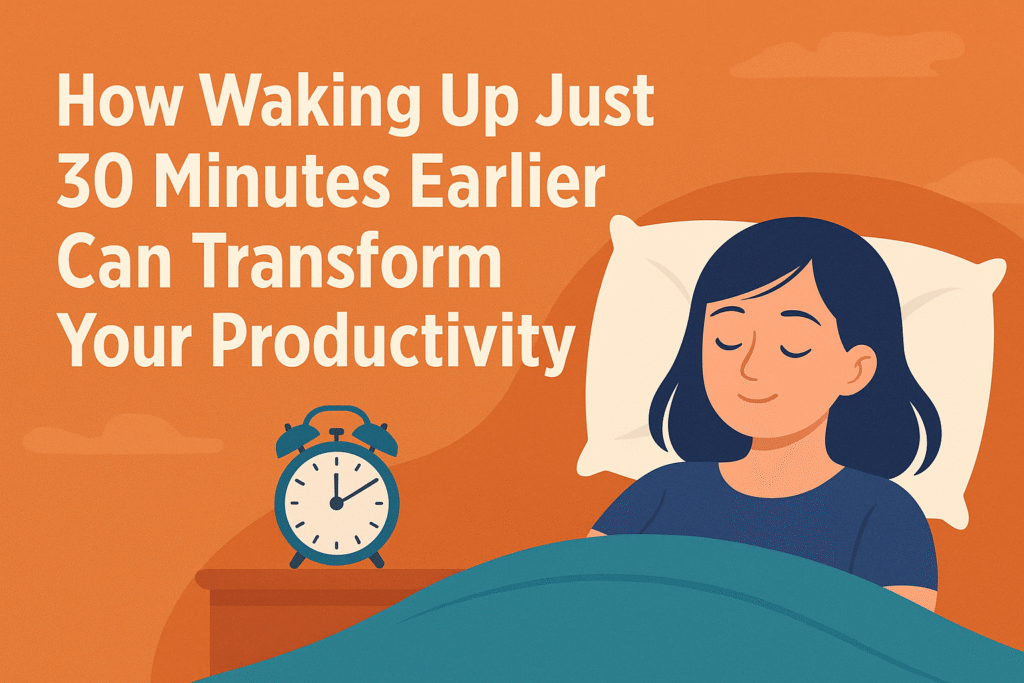 How Waking Up Just 30 Minutes Earlier Can Transform Your Productivity